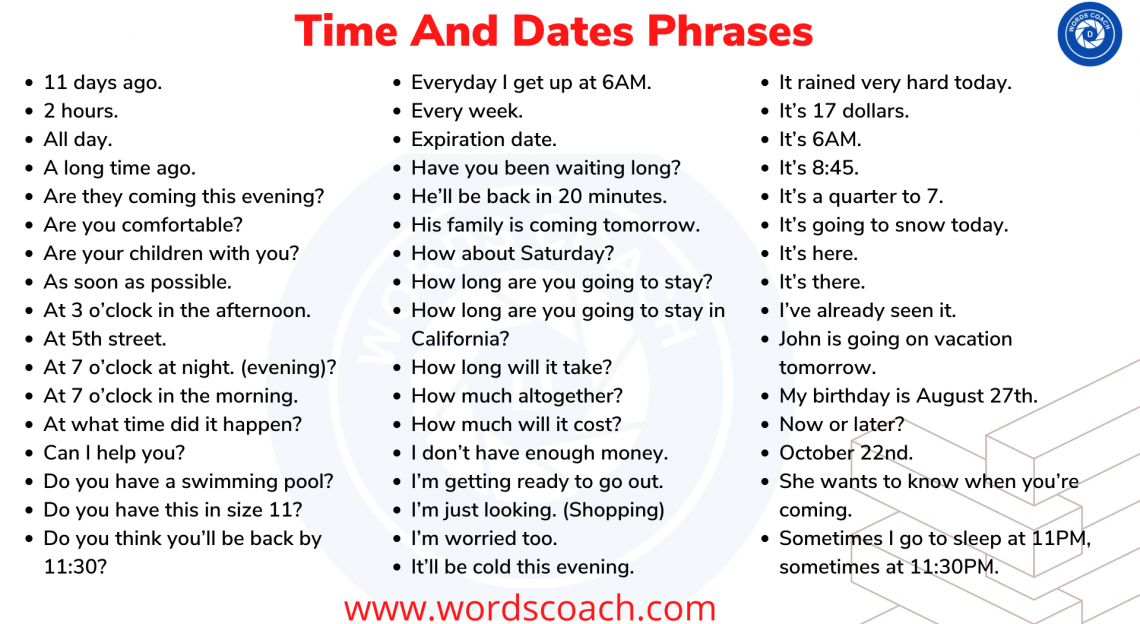 Time And Dates Phrases

WORDS COACH

- 11 days ago.
- 2 hours.
- All day.
- A long time ago.
- Are they coming this evening?
- Are you comfortable?
- Are your children with you?
- As soon as possible.
- At 3 o'clock in the afternoon.
- At 5th street.
- At 7 o'clock at night. (evening)?
- At 7 o'clock in the morning.
- At what time did it happen?
- Can I help you?
- Do you have a swimming pool?
- Do you have this in size 11?
- Do you think you'll be back by 11:30?

- Everyday I get up at 6AM.
- Every week.
- Expiration date.
- Have you been waiting long?
- He'll be back in 20 minutes.
- His family is coming tomorrow.
- How about Saturday?
- How long are you going to stay?
- How long are you going to stay in California?
- How long will it take?
- How much altogether?
- How much will it cost?
- I don't have enough money.
- I'm getting ready to go out.
- I'm just looking. (Shopping)
- I'm worried too.
- It'll be cold this evening.

- It rained very hard today.
- It's 17 dollars.
- It's 6AM.
- It's 8:45.
- It's a quarter to 7.
- It's going to snow today.
- It's here.
- It's there.
- I've already seen it.
- John is going on vacation tomorrow.
- My birthday is August 27th.
- Now or later?
- October 22nd.
- She wants to know when you're coming.
- Sometimes I go to sleep at 11PM, sometimes at 11:30PM.

www.wordscoach.com